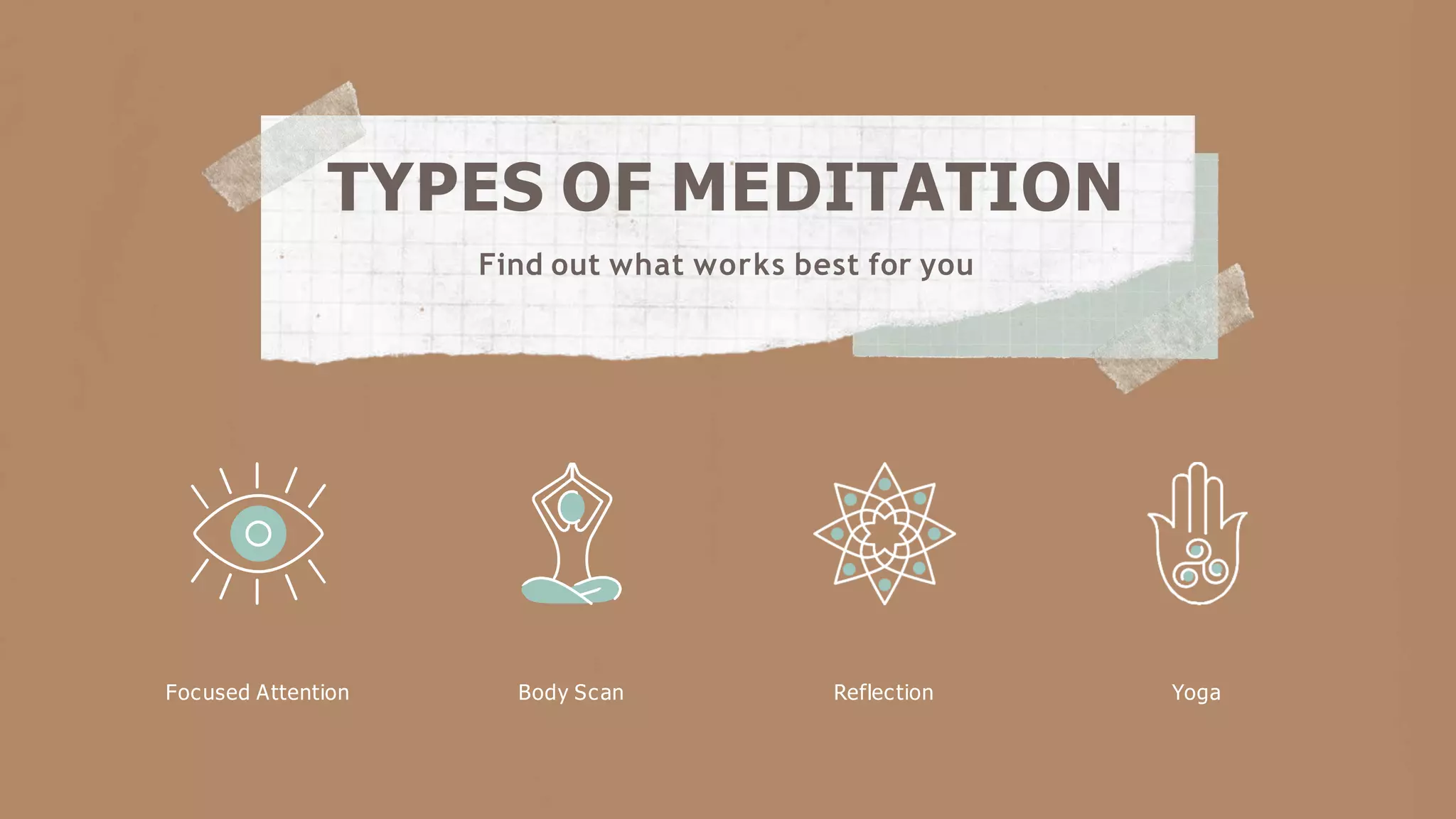 TYPES OF MEDITATION

Find out what works best for you

Focused Attention

Body Scan

Reflection

Yoga